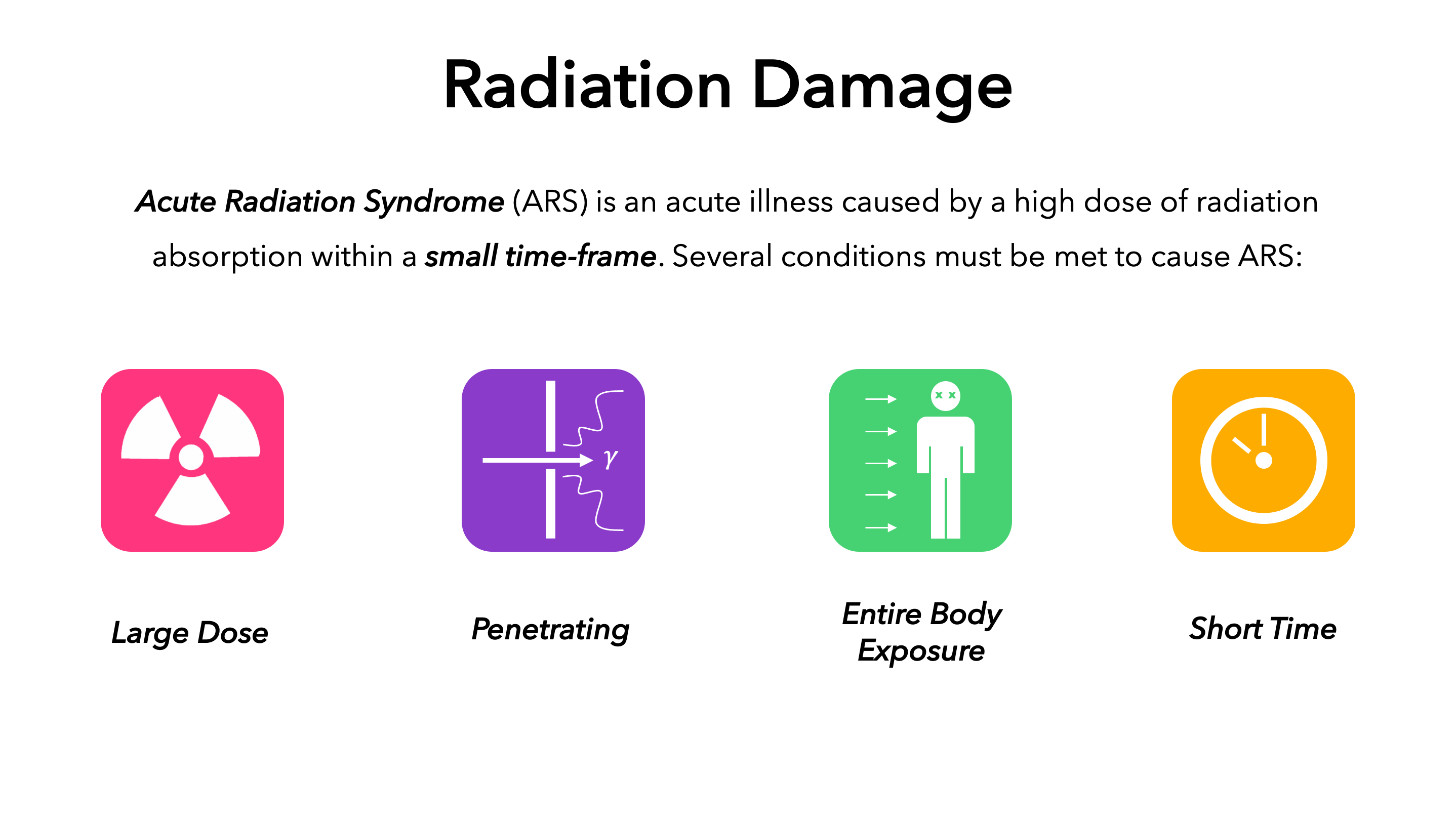 Radiation Damage

Acute Radiation Syndrome (ARS) is an acute illness caused by a high dose of radiation absorption within a small time-frame. Several conditions must be met to cause ARS:

$\gamma$

Large Dose

Penetrating

Entire Body Exposure

Short Time